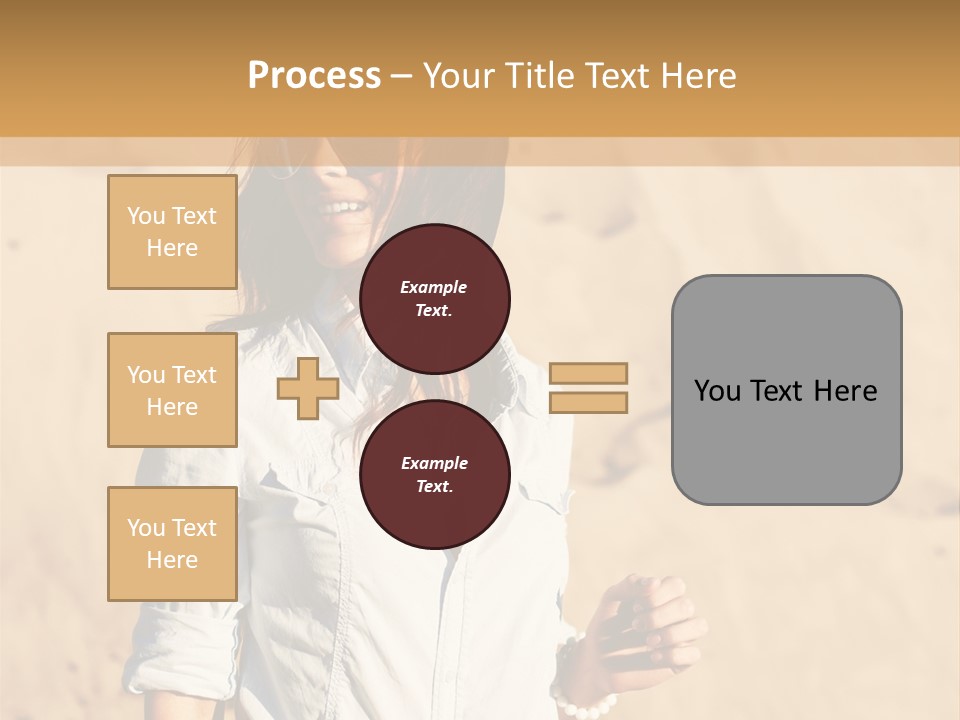 Process – Your Title Text Here

You Text Here

You Text Here

You Text Here

Example Text.

Example Text.

You Text Here